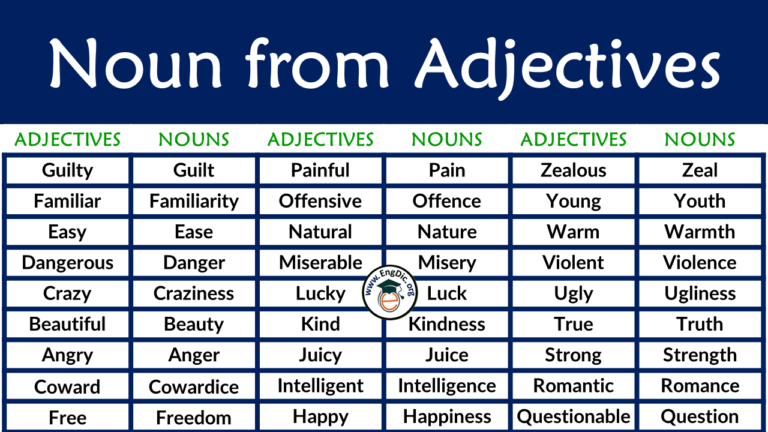 Noun from Adjectives

| ADJECTIVES | NOUNS | ADJECTIVES | NOUNS | ADJECTIVES | NOUNS |
|---|---|---|---|---|---|
| Guilty | Guilt | Painful | Pain | Zealous | Zeal |
| Familiar | Familiarity | Offensive | Offence | Young | Youth |
| Easy | Ease | Natural | Nature | Warm | Warmth |
| Dangerous | Danger | Miserable | Misery | Violent | Violence |
| Crazy | Craziness | Lucky | Luck | Ugly | Ugliness |
| Beautiful | Beauty | Kind | Kindness | True | Truth |
| Angry | Anger | Juicy | Juice | Strong | Strength |
| Coward | Cowardice | Intelligent | Intelligence | Romantic | Romance |
| Free | Freedom | Happy | Happiness | Questionable | Question |

www.EngDic.org